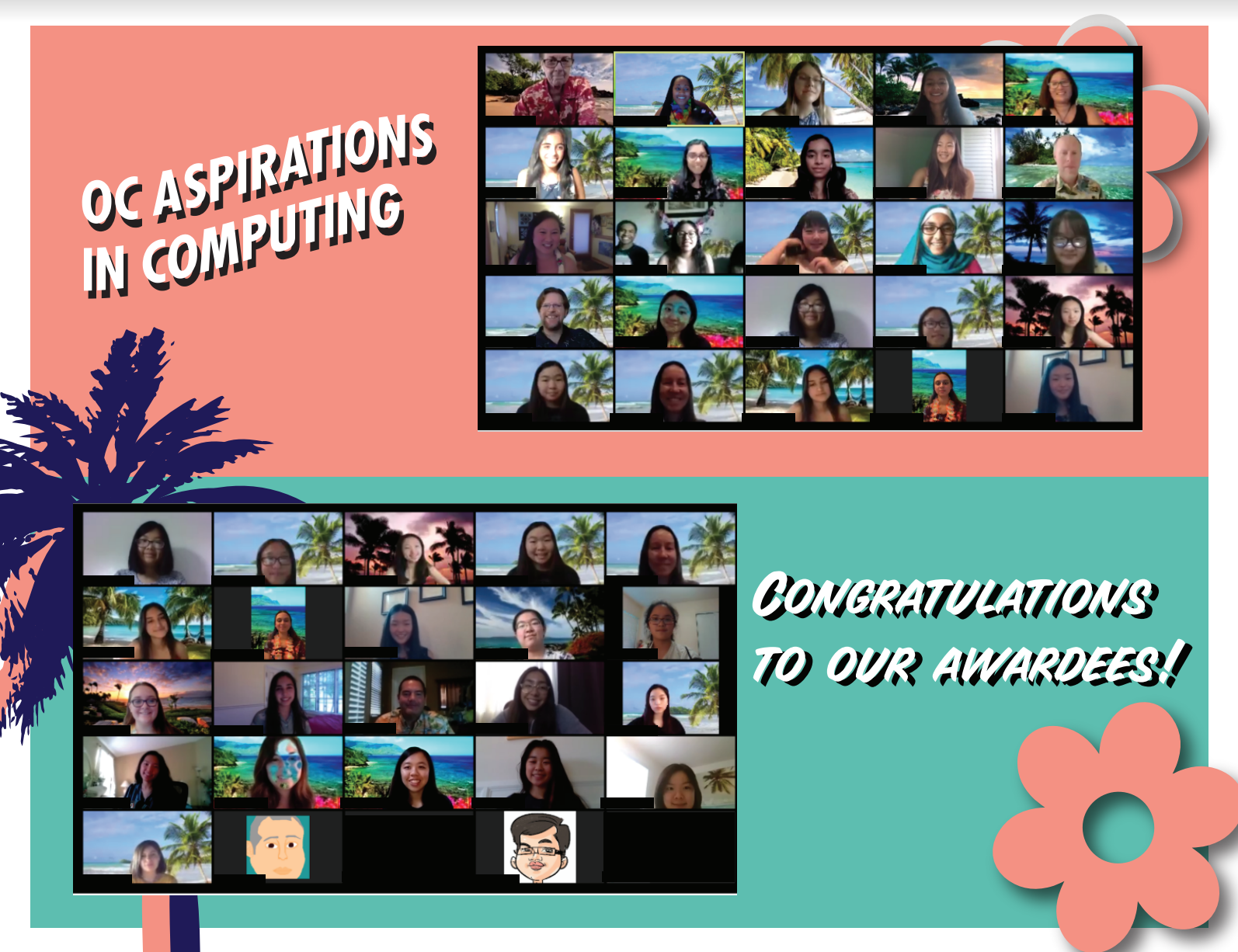 OC ASPIRATIONS IN COMPUTING

CONGRATULATIONS TO OUR AWARDEES!